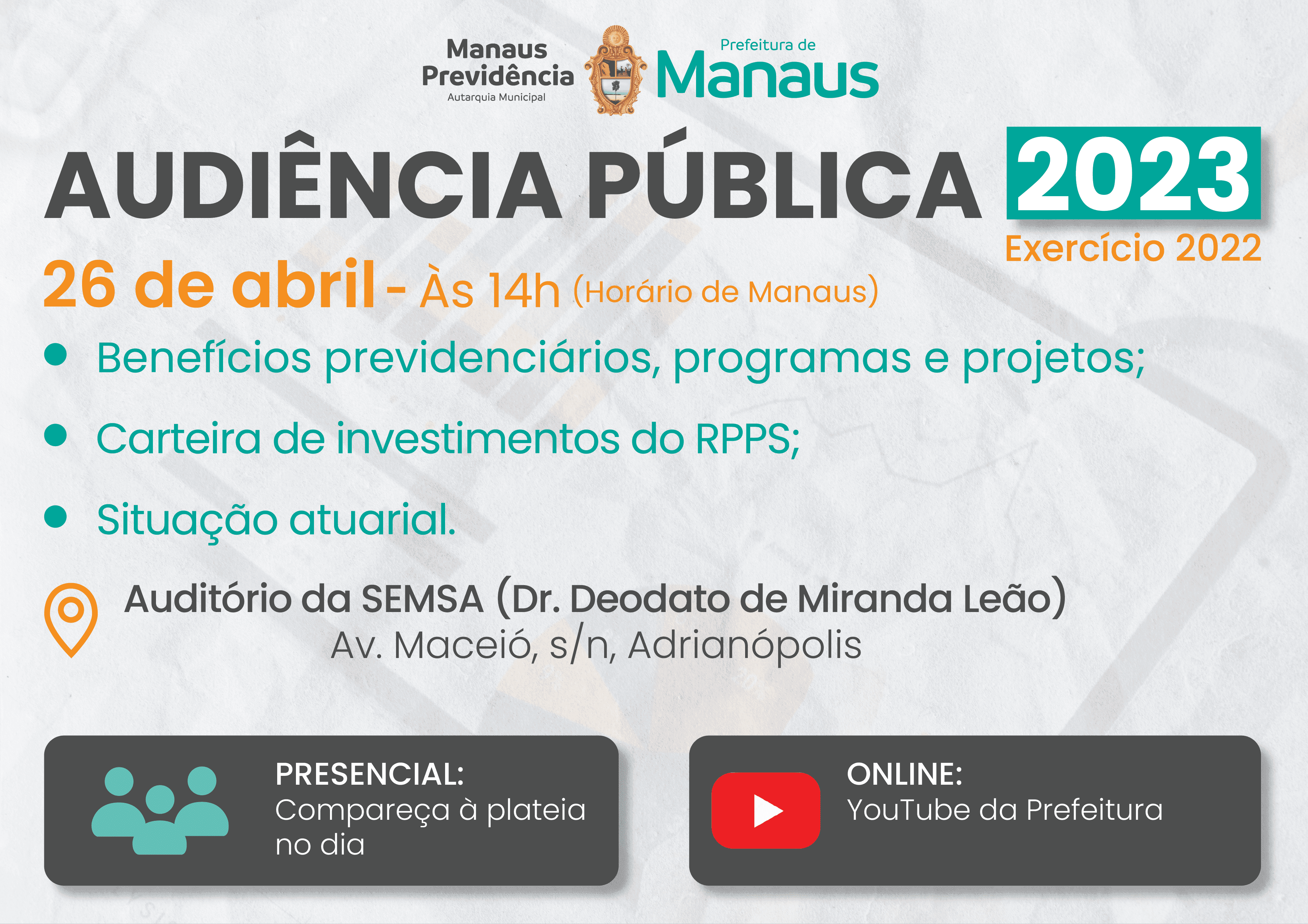 Manaus Previdência
Autarquia Municipal

Prefeitura de
Manaus

AUDIÊNCIA PÚBLICA 2023
Exercício 2022

26 de abril - Às 14h (Horário de Manaus)

• Benefícios previdenciários, programas e projetos;
• Carteira de investimentos do RPPS;
• Situação atuarial.

Auditório da SEMSA (Dr. Deodato de Miranda Leão)
Av. Maceió, s/n, Adrianópolis

PRESENCIAL:
Compareça à plateia no dia

ONLINE:
YouTube da Prefeitura